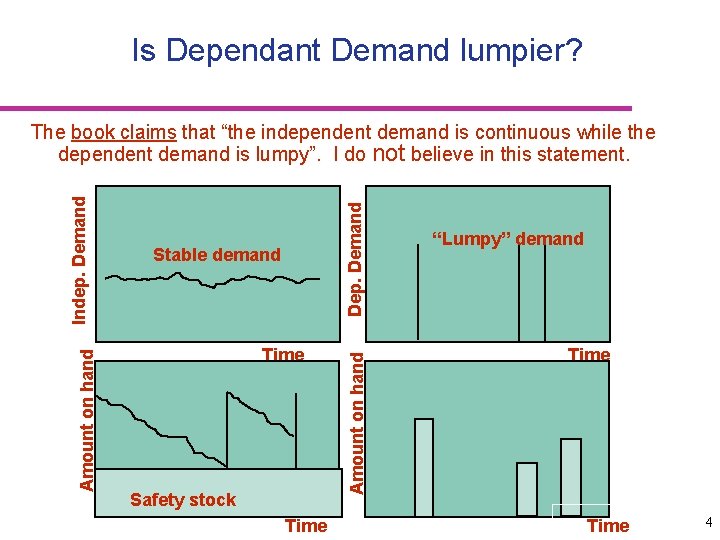 Is Dependant Demand lumpier?

The book claims that “the independent demand is continuous while the dependent demand is lumpy”. I do not believe in this statement.

Indep. Demand

Stable demand

Time

Dep. Demand

“Lumpy” demand

Time

Amount on hand

Safety stock

Time

Amount on hand

Time

4